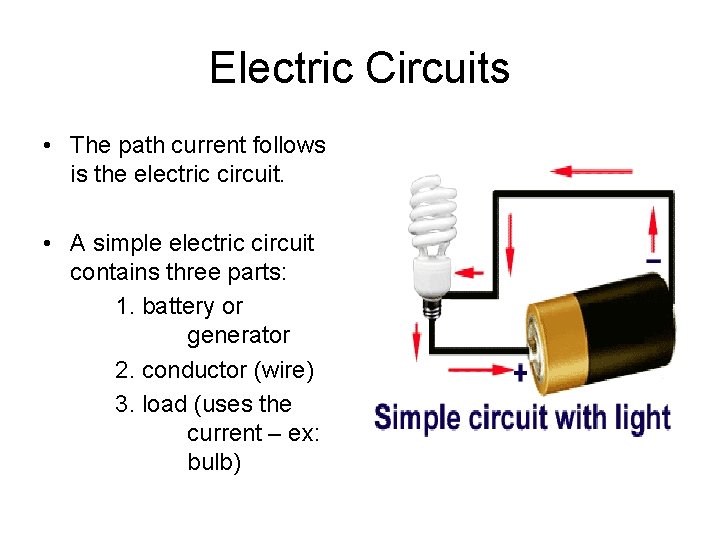 Electric Circuits

• The path current follows is the electric circuit.

• A simple electric circuit contains three parts:

1. battery or generator
2. conductor (wire)
3. load (uses the current – ex: bulb)

−

+

Simple circuit with light